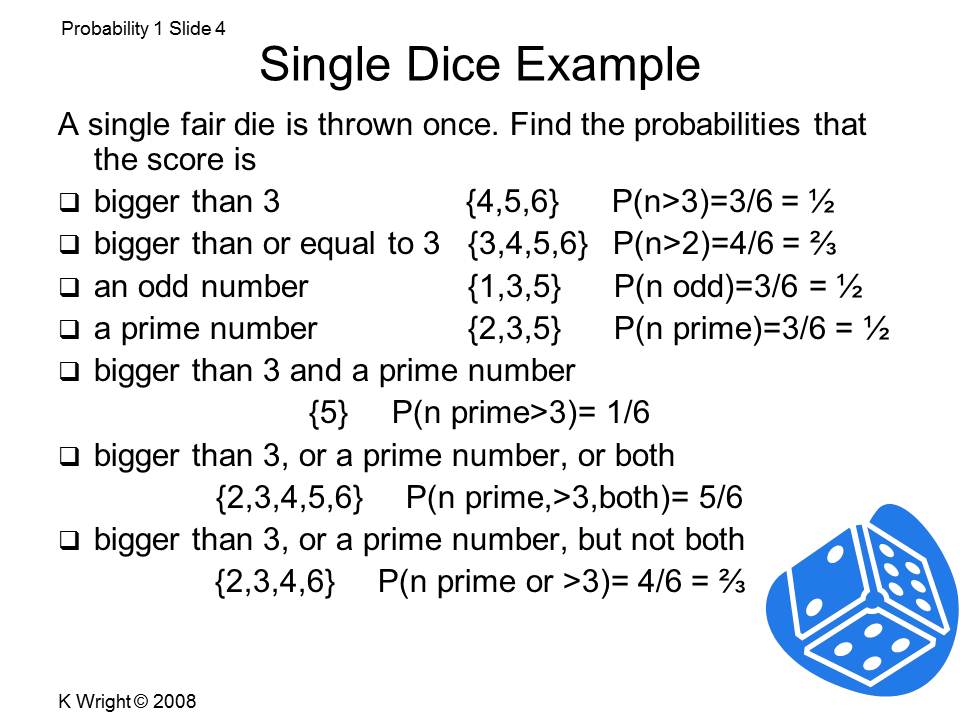 Probability 1 Slide 4

Single Dice Example

A single fair die is thrown once. Find the probabilities that the score is

❑ bigger than 3 {4,5,6} P(n>3)=3/6 = ½

❑ bigger than or equal to 3 {3,4,5,6} P(n>2)=4/6 = ⅔

❑ an odd number {1,3,5} P(n odd)=3/6 = ½

❑ a prime number {2,3,5} P(n prime)=3/6 = ½

❑ bigger than 3 and a prime number
{5} P(n prime>3)= 1/6

❑ bigger than 3, or a prime number, or both
{2,3,4,5,6} P(n prime,>3,both)= 5/6

❑ bigger than 3, or a prime number, but not both
{2,3,4,6} P(n prime or >3)= 4/6 = ⅔

K Wright © 2008